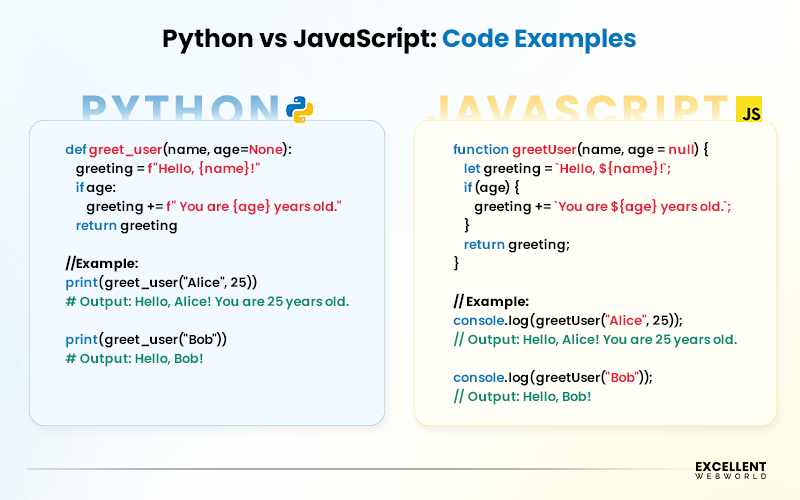 Python vs JavaScript: Code Examples

PYTHON

def greet_user(name, age=None):
  greeting = f"Hello, {name}!"
  if age:
    greeting += f" You are {age} years old."
  return greeting

//Example:
print(greet_user("Alice", 25))
# Output: Hello, Alice! You are 25 years old.

print(greet_user("Bob"))
# Output: Hello, Bob!

JAVASCRIPT JS

function greetUser(name, age = null) {
  let greeting = `Hello, ${name}!`;
  if (age) {
    greeting += `You are ${age} years old.`;
  }
  return greeting;
}

// Example:
console.log(greetUser("Alice", 25));
// Output: Hello, Alice! You are 25 years old.

console.log(greetUser("Bob"));
// Output: Hello, Bob!

EXCELLENT WEBWORLD